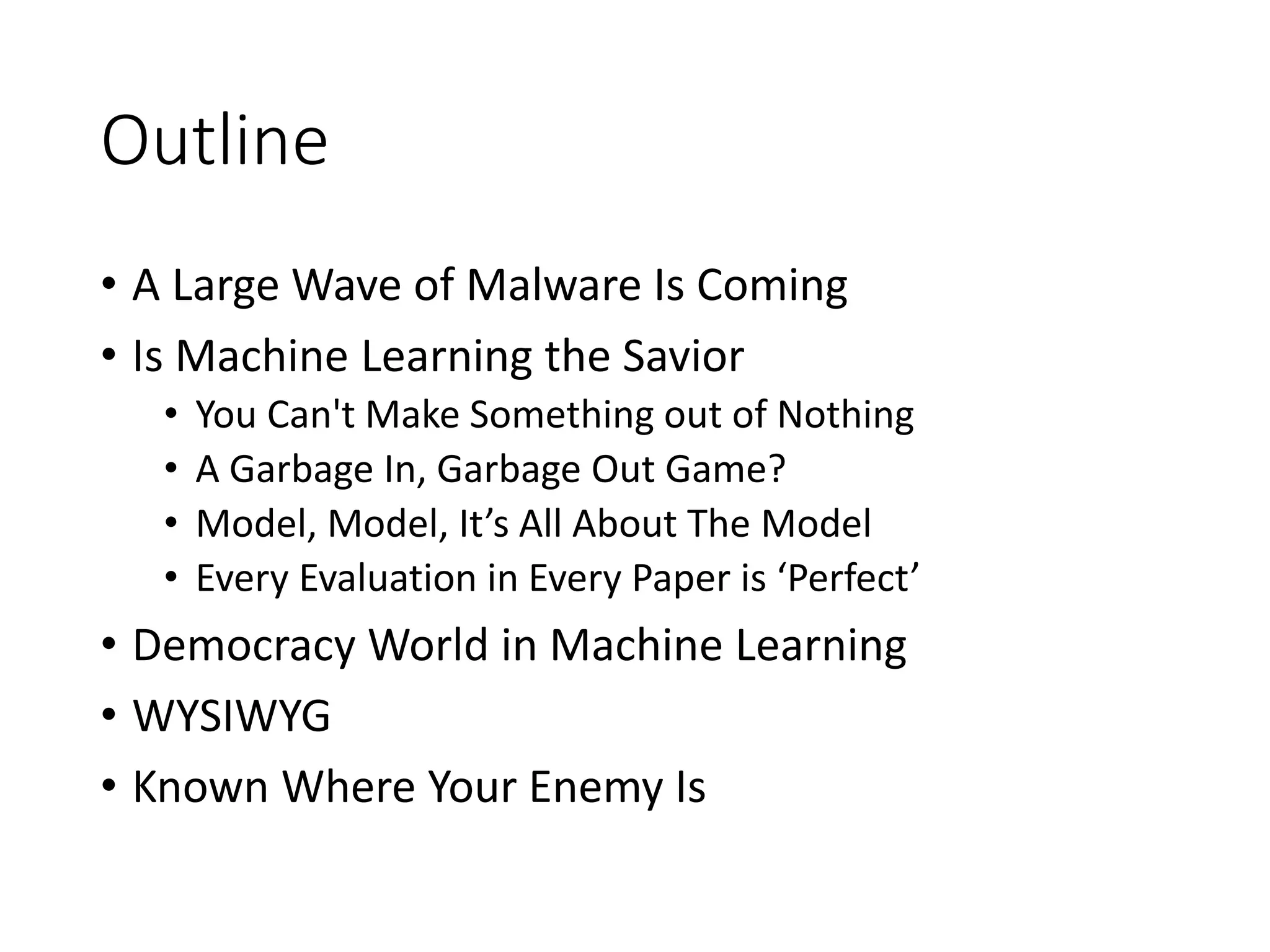 Outline

• A Large Wave of Malware Is Coming
• Is Machine Learning the Savior
  • You Can't Make Something out of Nothing
  • A Garbage In, Garbage Out Game?
  • Model, Model, It’s All About The Model
  • Every Evaluation in Every Paper is ‘Perfect’
• Democracy World in Machine Learning
• WYSIWYG
• Known Where Your Enemy Is